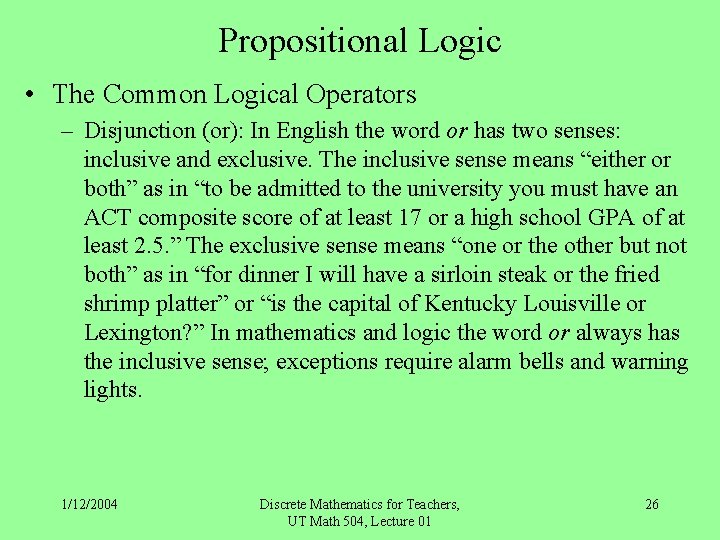 Propositional Logic

• The Common Logical Operators

– Disjunction (or): In English the word or has two senses: inclusive and exclusive. The inclusive sense means “either or both” as in “to be admitted to the university you must have an ACT composite score of at least 17 or a high school GPA of at least 2.5.” The exclusive sense means “one or the other but not both” as in “for dinner I will have a sirloin steak or the fried shrimp platter” or “is the capital of Kentucky Louisville or Lexington?” In mathematics and logic the word or always has the inclusive sense; exceptions require alarm bells and warning lights.

1/12/2004

Discrete Mathematics for Teachers, UT Math 504, Lecture 01

26